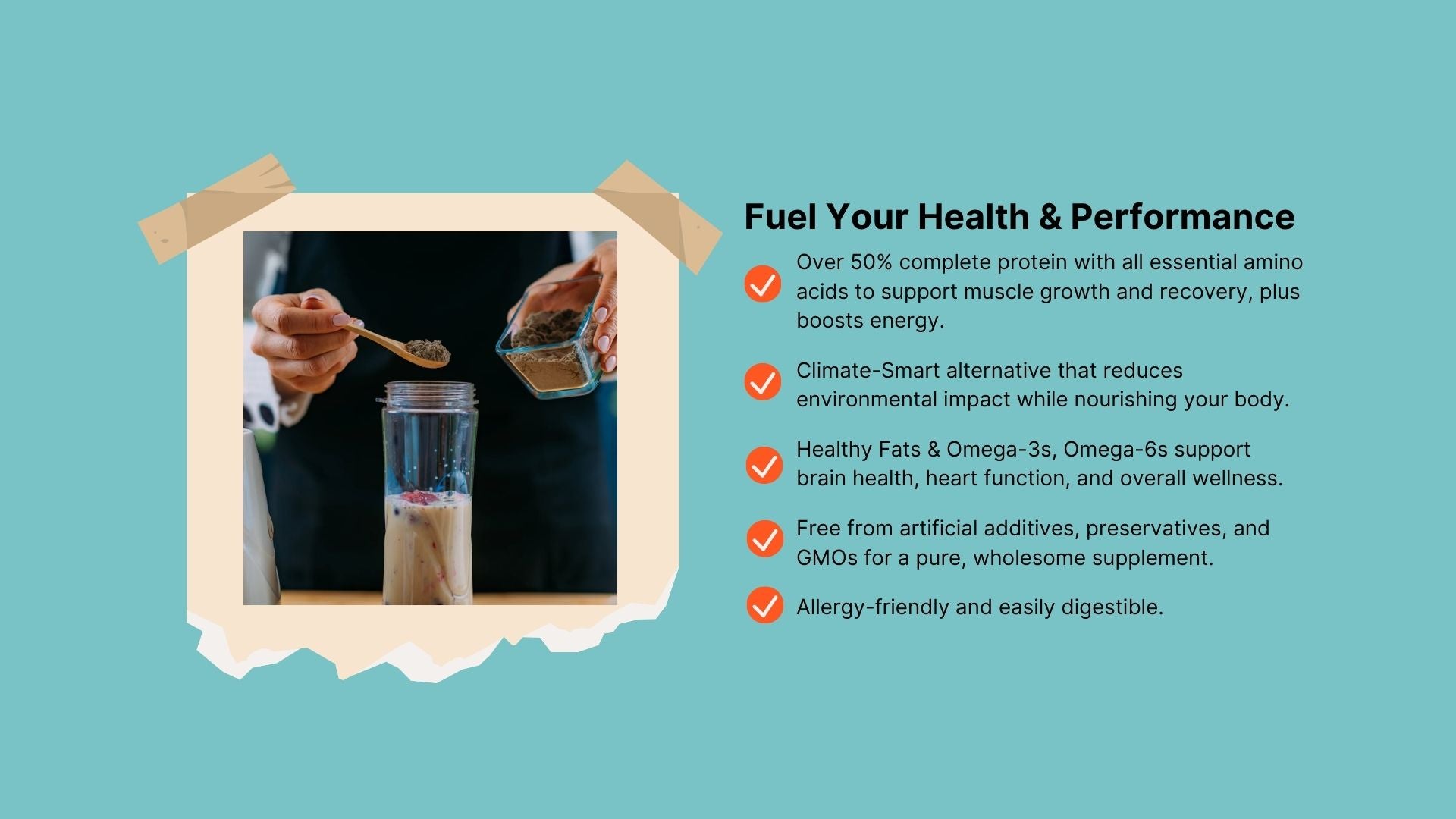 Fuel Your Health & Performance

Over 50% complete protein with all essential amino acids to support muscle growth and recovery, plus boosts energy.

Climate-Smart alternative that reduces environmental impact while nourishing your body.

Healthy Fats & Omega-3s, Omega-6s support brain health, heart function, and overall wellness.

Free from artificial additives, preservatives, and GMOs for a pure, wholesome supplement.

Allergy-friendly and easily digestible.